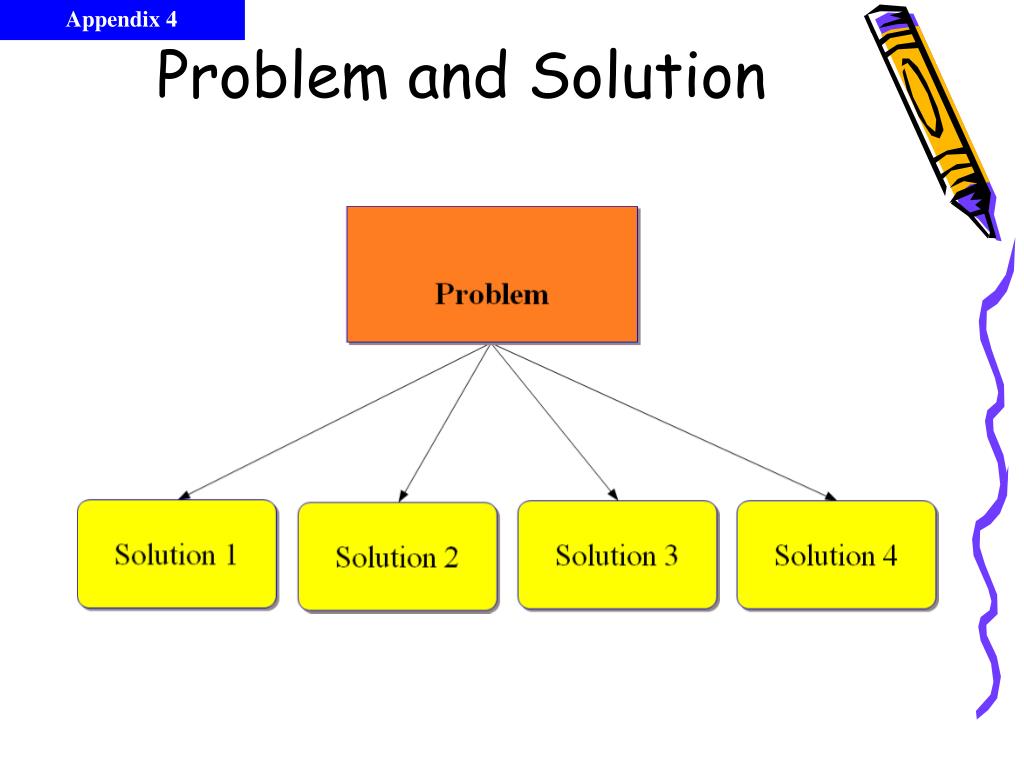 Appendix 4

Problem and Solution

Problem

Solution 1

Solution 2

Solution 3

Solution 4